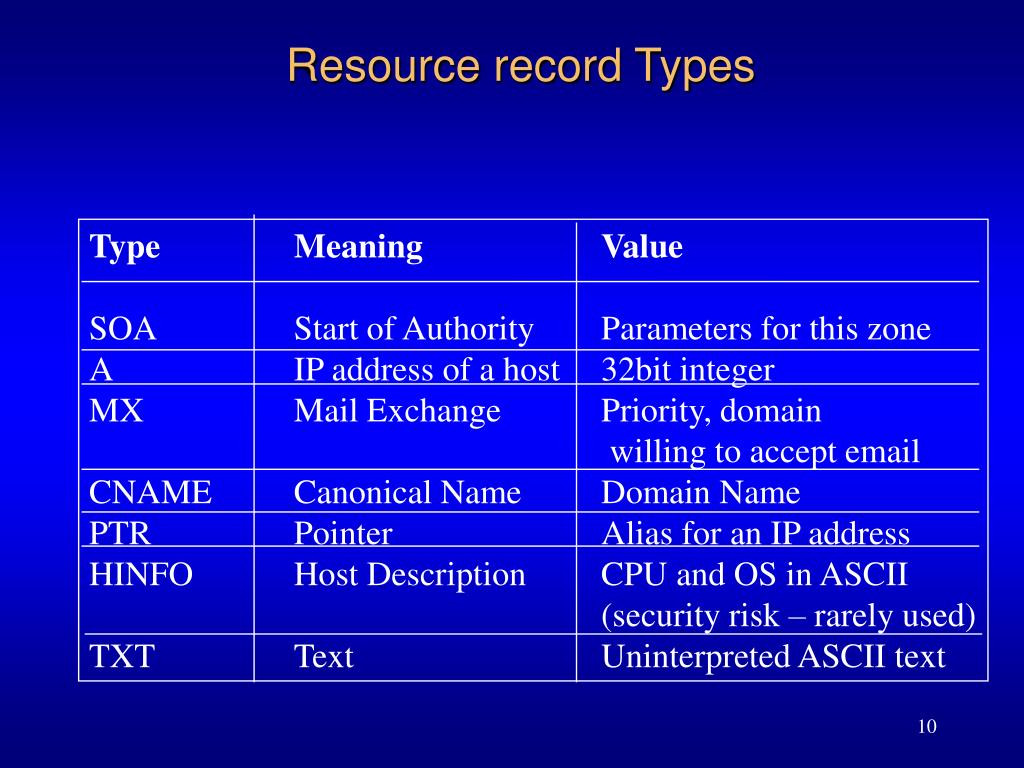 Resource record Types

| Type | Meaning | Value |
|---|---|---|
| SOA | Start of Authority | Parameters for this zone |
| A | IP address of a host | 32bit integer |
| MX | Mail Exchange | Priority, domain willing to accept email |
| CNAME | Canonical Name | Domain Name |
| PTR | Pointer | Alias for an IP address |
| HINFO | Host Description | CPU and OS in ASCII (security risk – rarely used) |
| TXT | Text | Uninterpreted ASCII text |

10